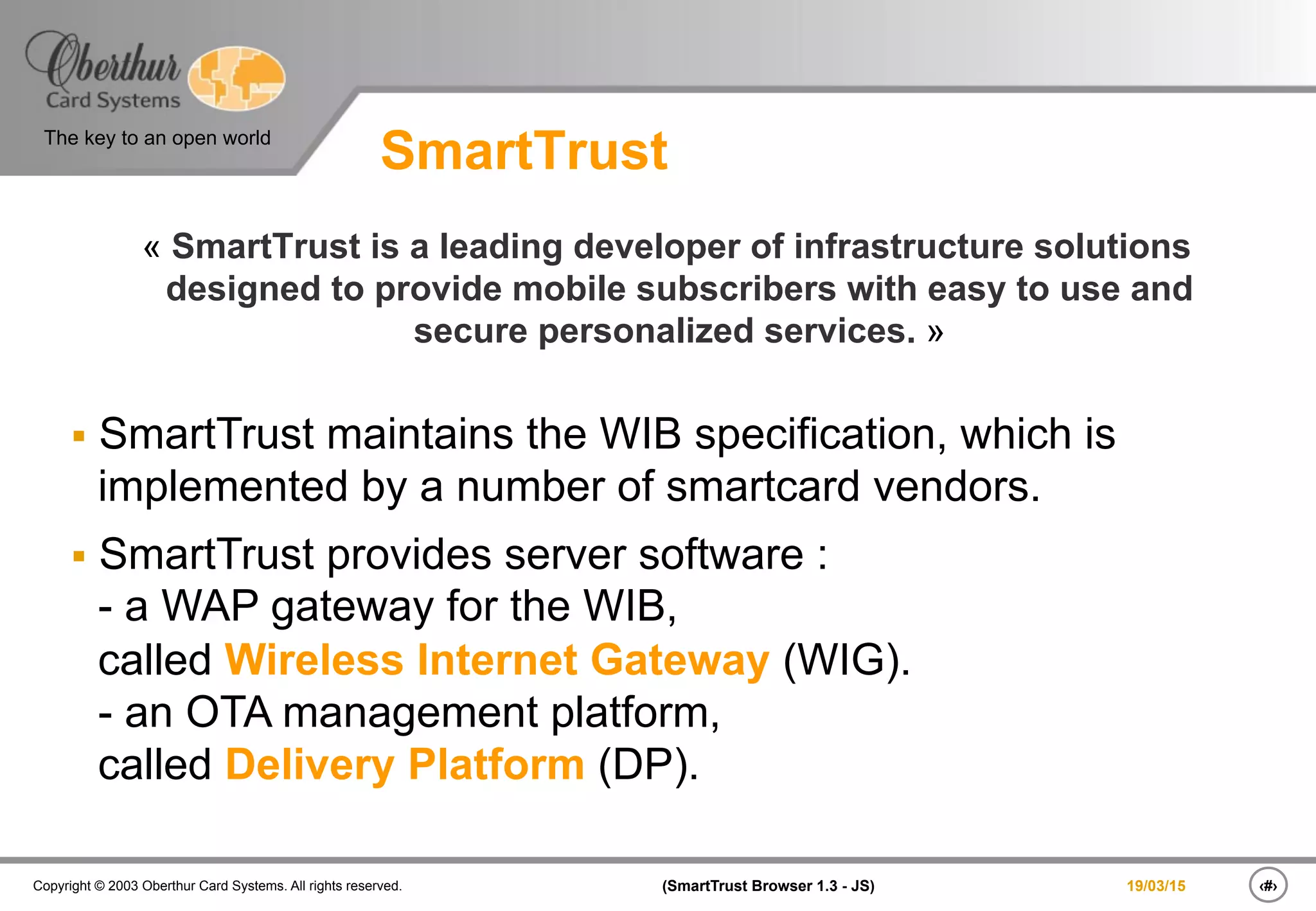 Oberthur
Card Systems
The key to an open world

SmartTrust

« SmartTrust is a leading developer of infrastructure solutions designed to provide mobile subscribers with easy to use and secure personalized services. »

▪ SmartTrust maintains the WIB specification, which is implemented by a number of smartcard vendors.

▪ SmartTrust provides server software :
- a WAP gateway for the WIB,
called Wireless Internet Gateway (WIG).
- an OTA management platform,
called Delivery Platform (DP).

Copyright © 2003 Oberthur Card Systems. All rights reserved.
(SmartTrust Browser 1.3 - JS)
19/03/15
‹#›